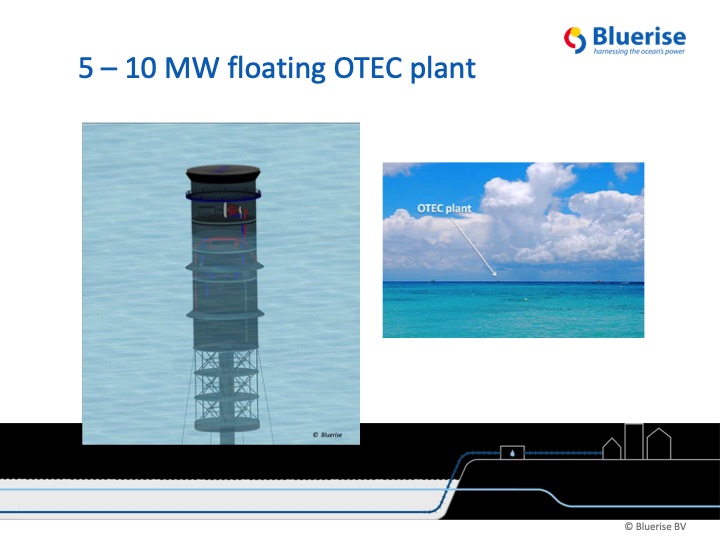 Bluerise
harnessing the ocean's power

5 – 10 MW floating OTEC plant

© Bluerise

OTEC plant

© Bluerise BV